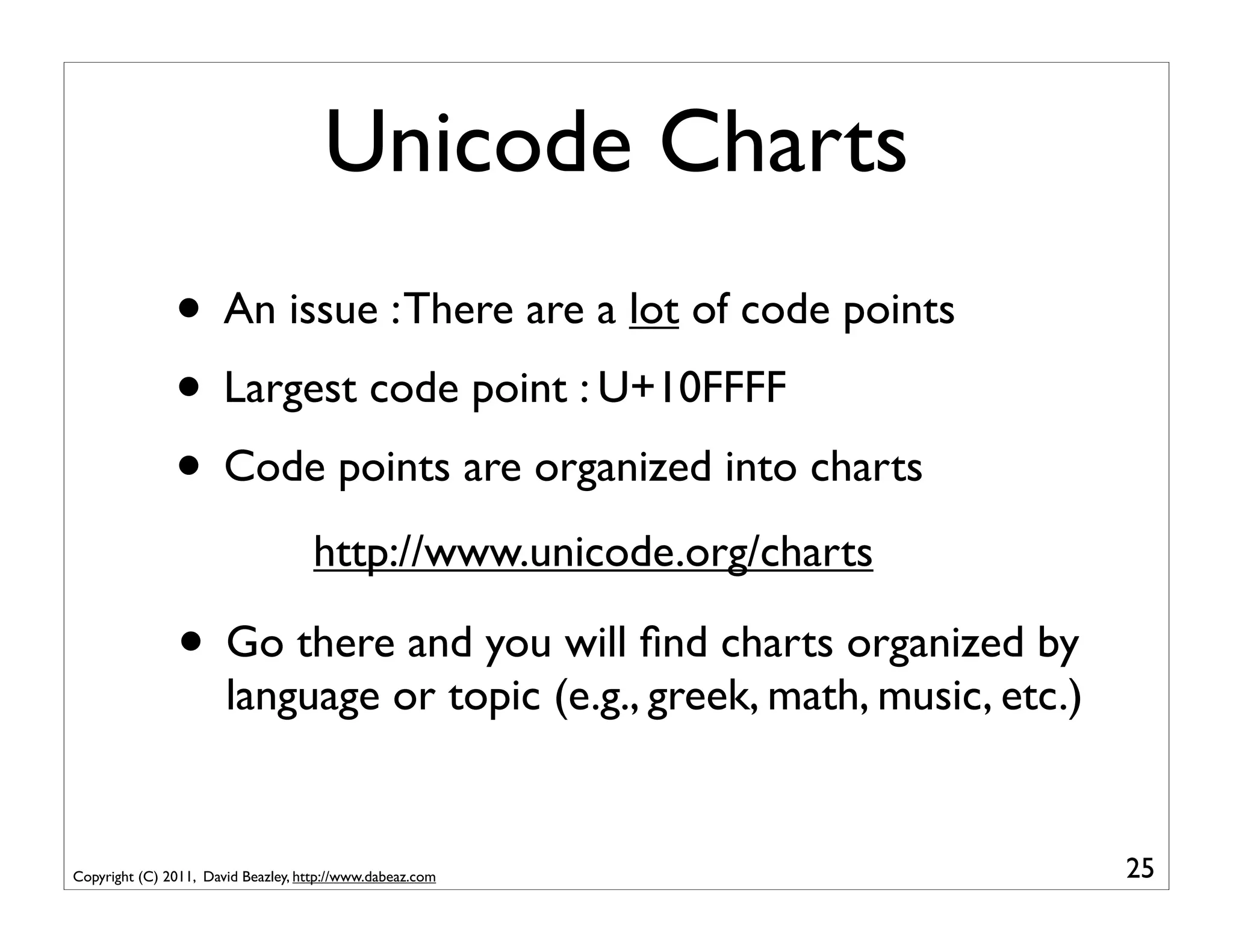 Unicode Charts

• An issue : There are a lot of code points

• Largest code point : U+10FFFF

• Code points are organized into charts

http://www.unicode.org/charts

• Go there and you will find charts organized by language or topic (e.g., greek, math, music, etc.)

Copyright (C) 2011, David Beazley, http://www.dabeaz.com

25